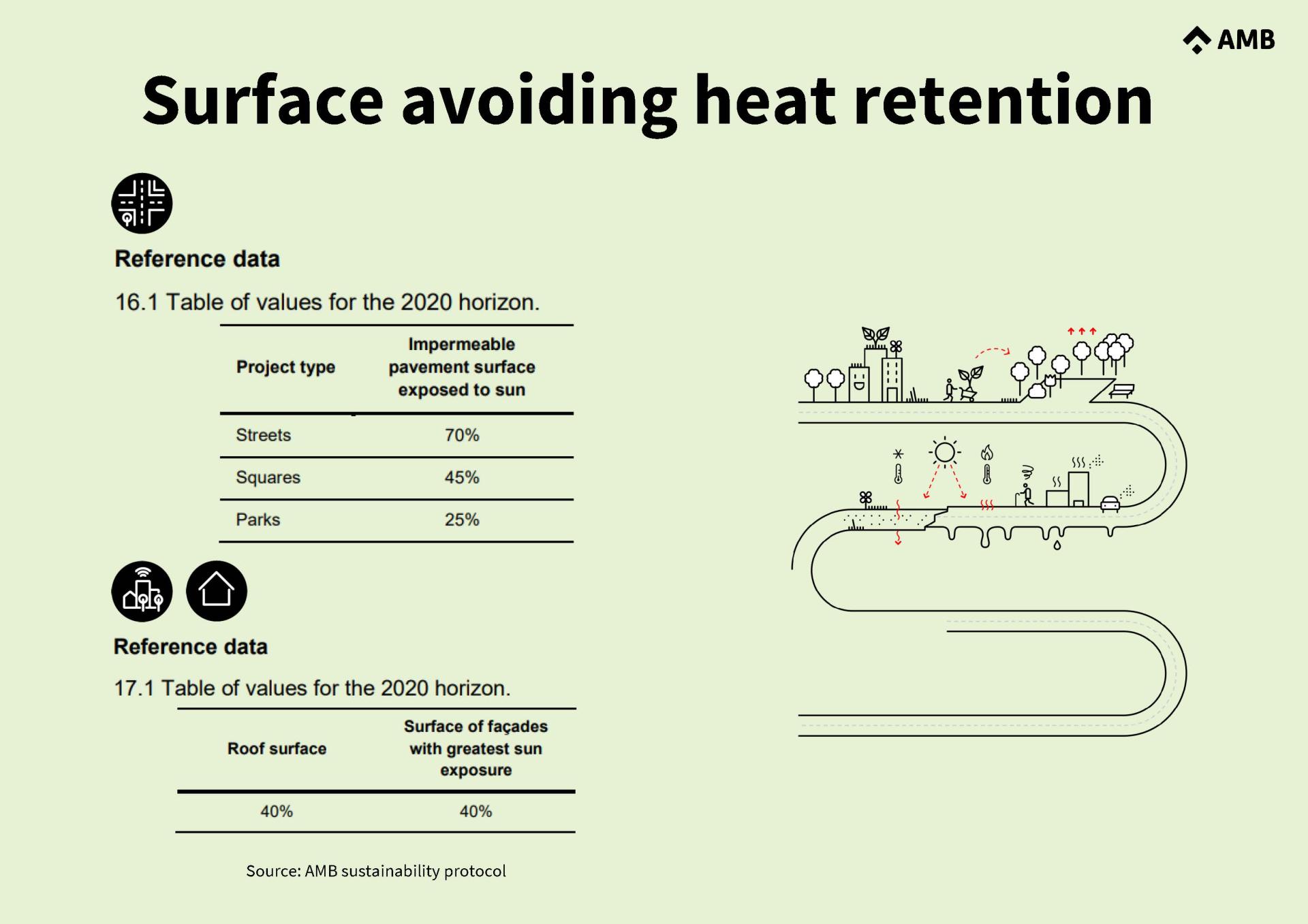 AMB

Surface avoiding heat retention

Reference data

16.1 Table of values for the 2020 horizon.

| Project type | Impermeable pavement surface exposed to sun |
|---|---|
| Streets | 70% |
| Squares | 45% |
| Parks | 25% |

Reference data

17.1 Table of values for the 2020 horizon.

| Roof surface | Surface of façades with greatest sun exposure |
|---|---|
| 40% | 40% |

Source: AMB sustainability protocol